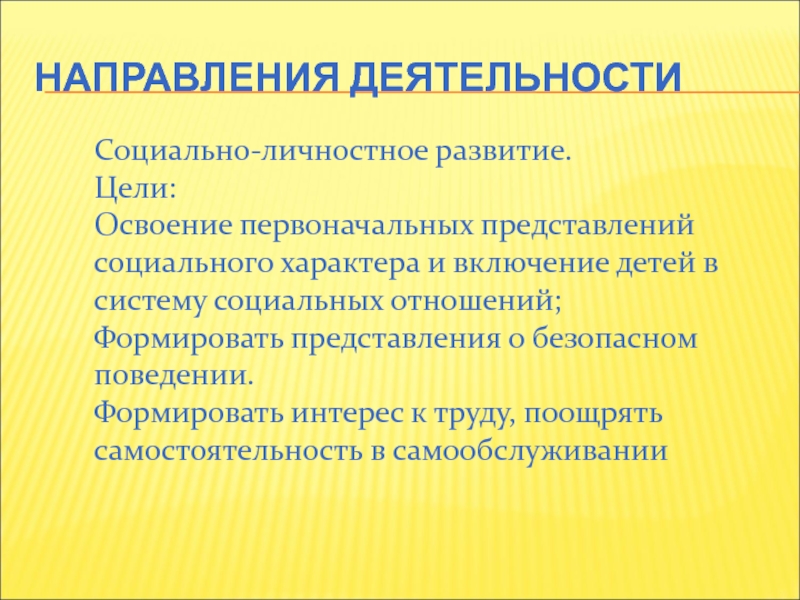 НАПРАВЛЕНИЯ ДЕЯТЕЛЬНОСТИ

Социально-личностное развитие.
Цели:
Освоение первоначальных представлений социального характера и включение детей в систему социальных отношений;
Формировать представления о безопасном поведении.
Формировать интерес к труду, поощрять самостоятельность в самообслуживании